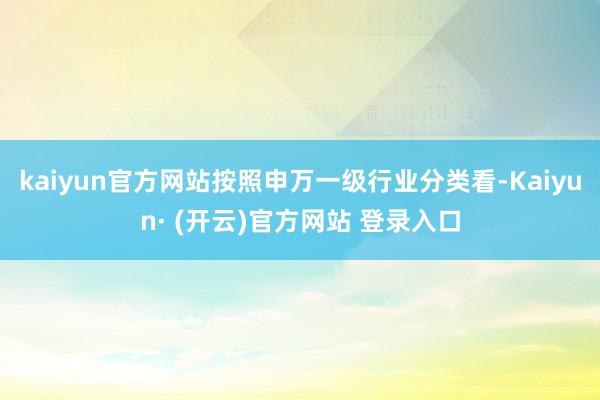 kaiyun官方网站按照申万一级行业分类看-Kaiyun· (开云)官方网站 登录入口